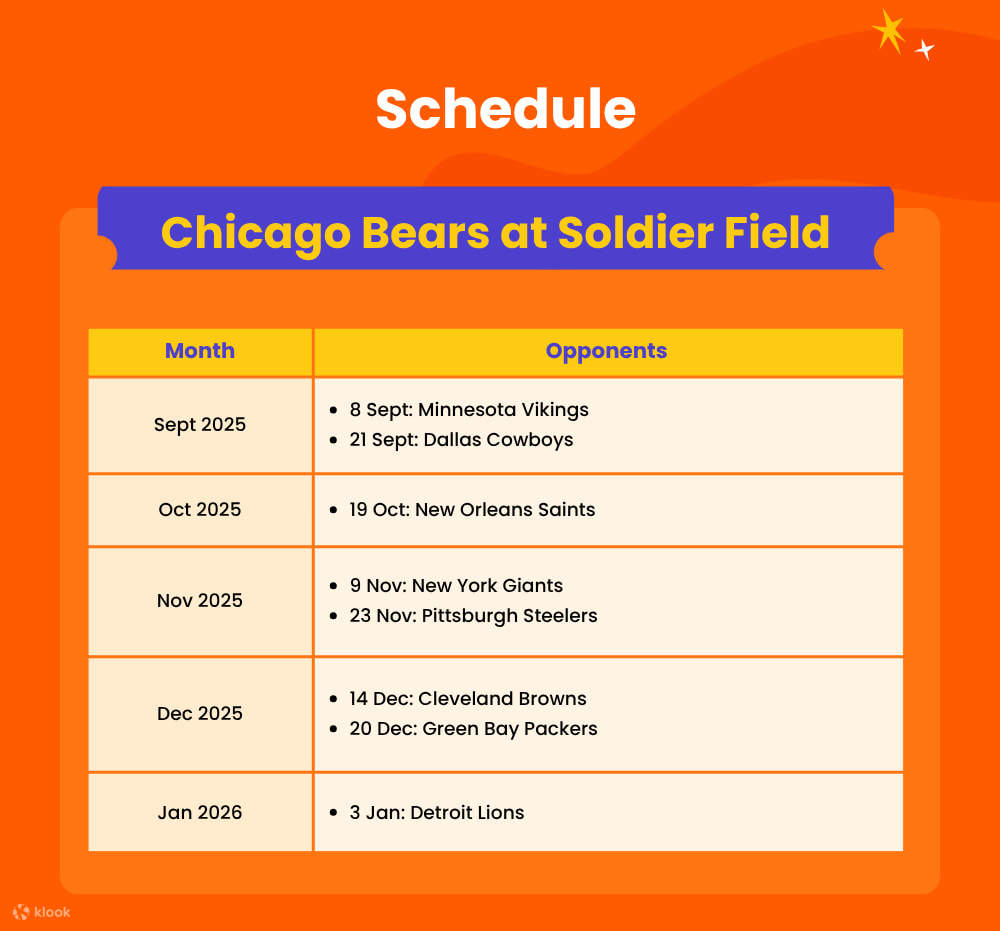 Schedule

Chicago Bears at Soldier Field

| Month | Opponents |
|---|---|
| Sept 2025 | • 8 Sept: Minnesota Vikings • 21 Sept: Dallas Cowboys |
| Oct 2025 | • 19 Oct: New Orleans Saints |
| Nov 2025 | • 9 Nov: New York Giants • 23 Nov: Pittsburgh Steelers |
| Dec 2025 | • 14 Dec: Cleveland Browns • 20 Dec: Green Bay Packers |
| Jan 2026 | • 3 Jan: Detroit Lions |

klook